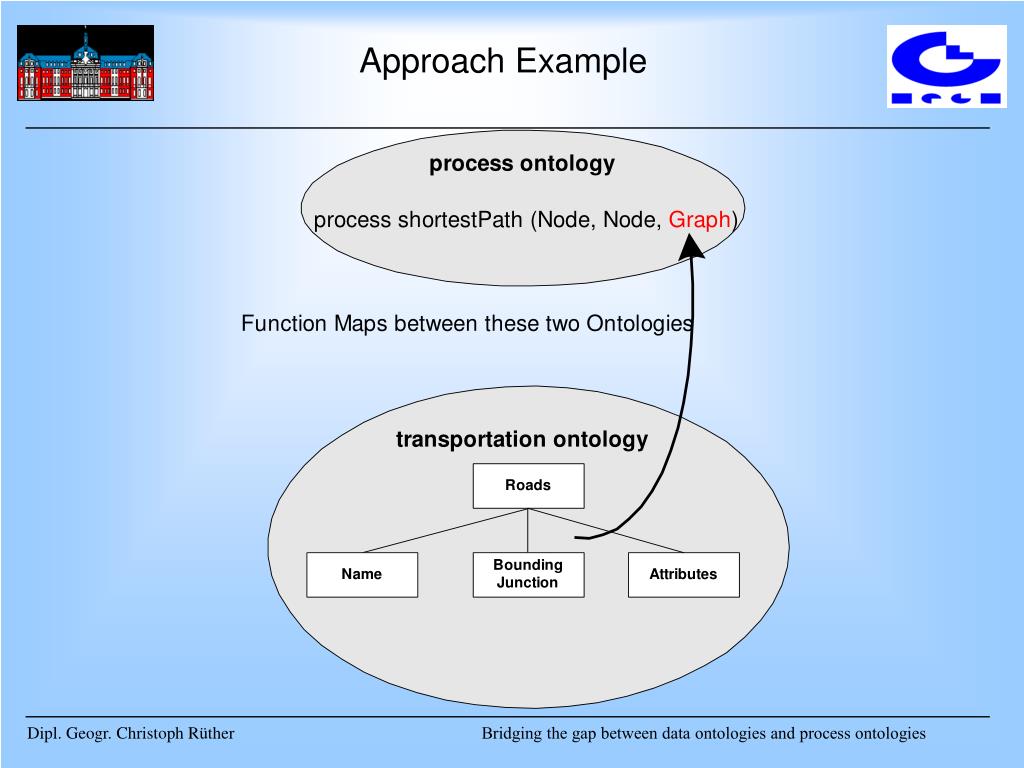 Approach Example

process ontology

process shortestPath (Node, Node, Graph)

Function Maps between these two Ontologies

transportation ontology

Roads

Name

Bounding Junction

Attributes

Dipl. Geogr. Christoph Rüther

Bridging the gap between data ontologies and process ontologies